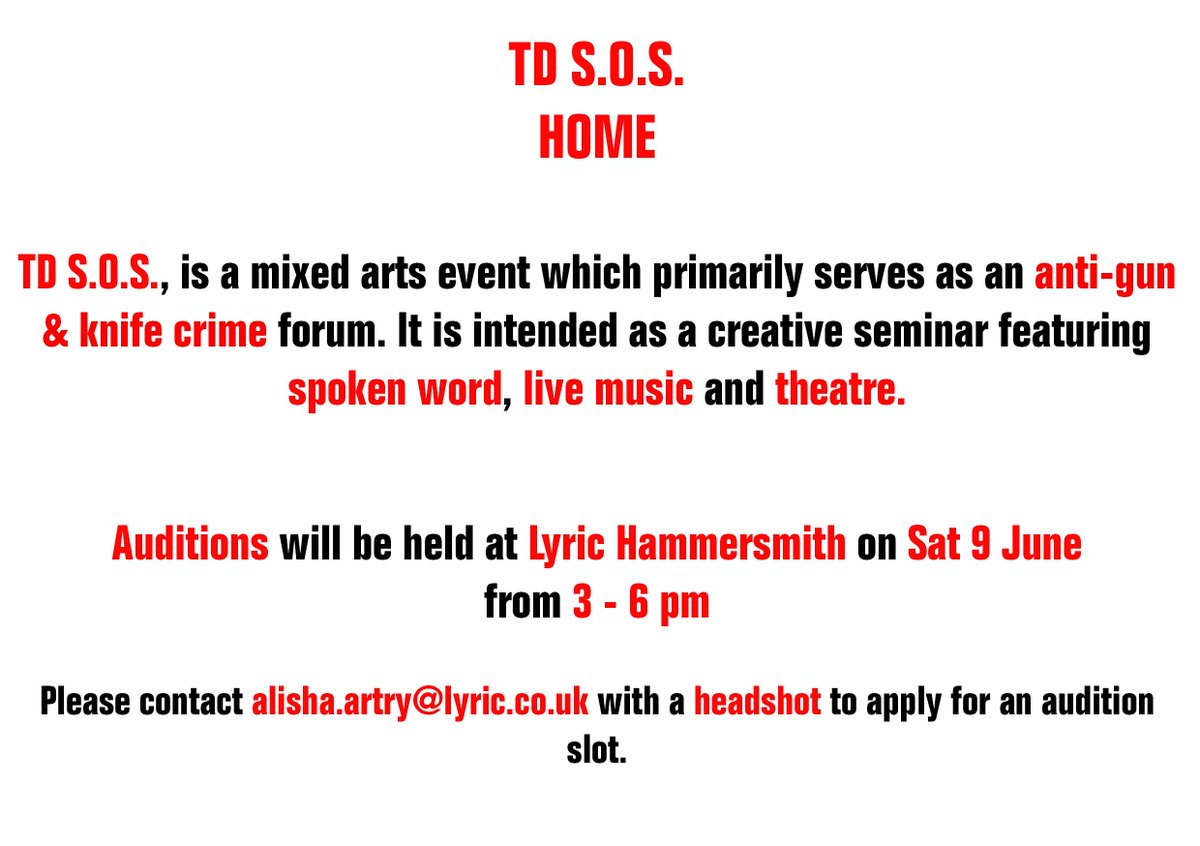 TD S.O.S.
HOME

TD S.O.S., is a mixed arts event which primarily serves as an anti-gun & knife crime forum. It is intended as a creative seminar featuring spoken word, live music and theatre.

Auditions will be held at Lyric Hammersmith on Sat 9 June from 3 - 6 pm

Please contact alisha.artry@lyric.co.uk with a headshot to apply for an audition slot.